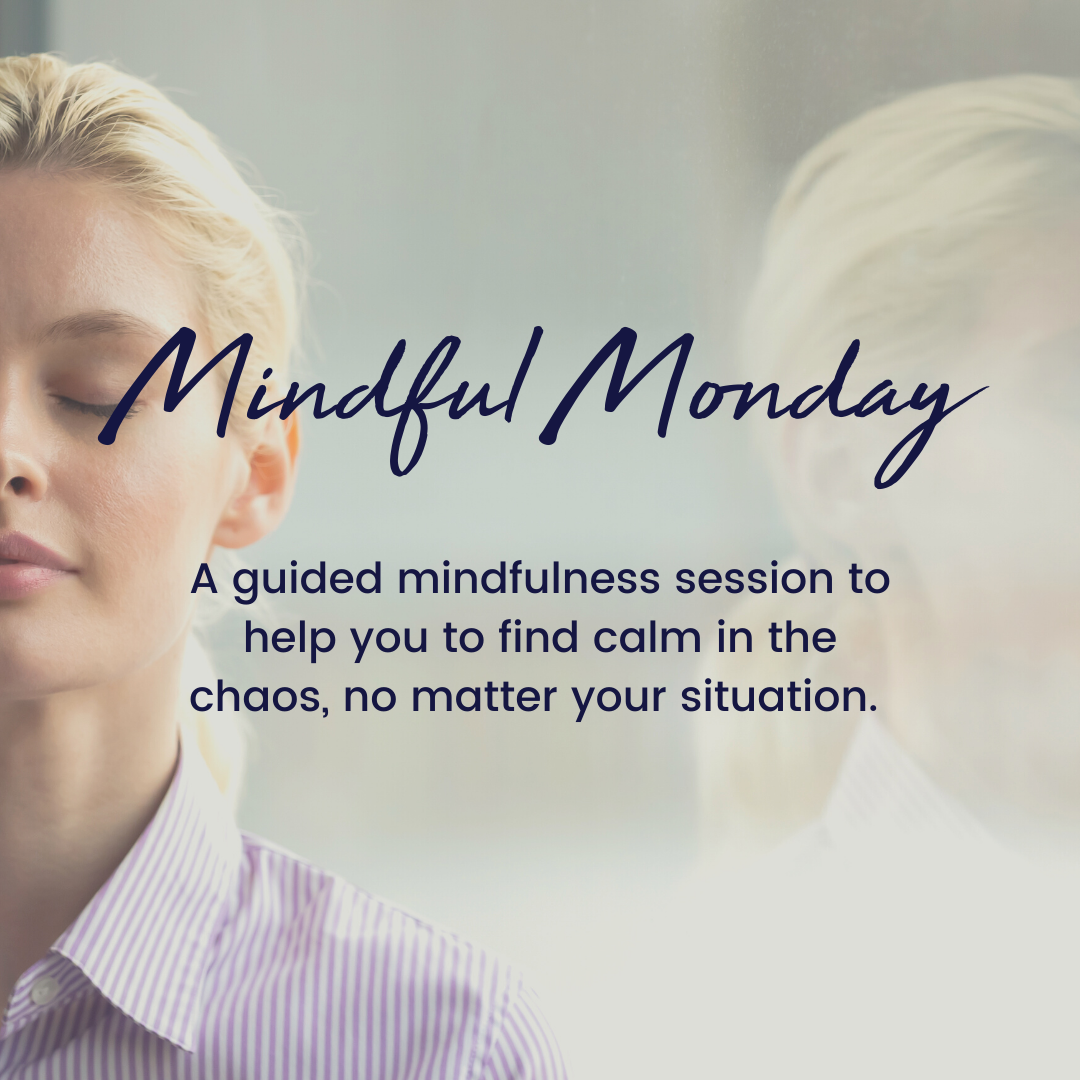 Mindful Monday

A guided mindfulness session to help you to find calm in the chaos, no matter your situation.